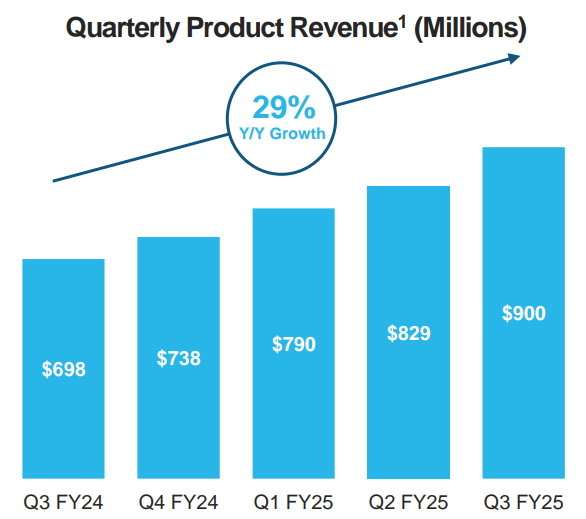 Quarterly Product Revenue$^1$ (Millions)

29%
Y/Y Growth

$698
$738
$790
$829
$900

Q3 FY24
Q4 FY24
Q1 FY25
Q2 FY25
Q3 FY25